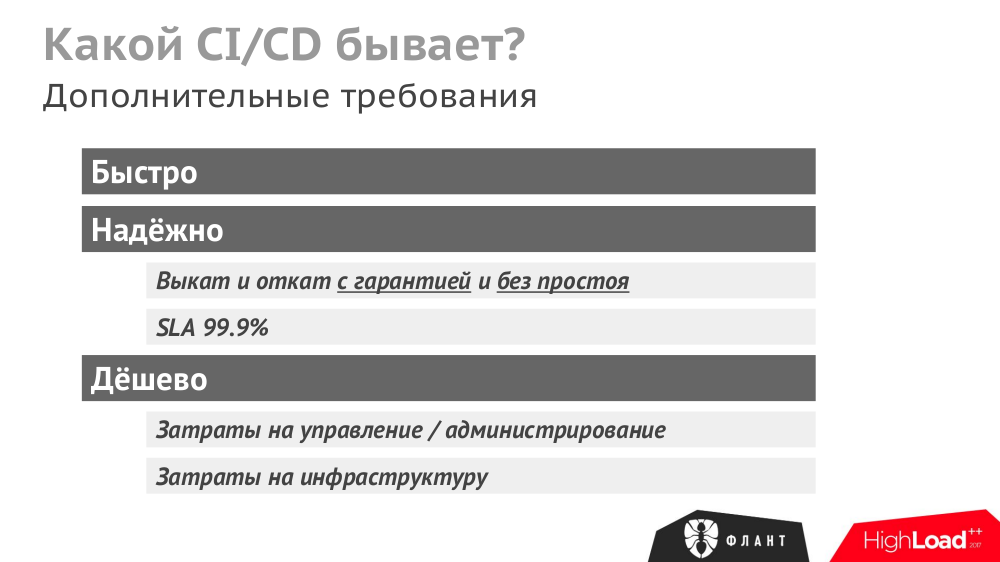 Какой CI/CD бывает?
Дополнительные требования

Быстро

Надёжно

Выкат и откат с гарантией и без простоя

SLA 99.9%

Дёшево

Затраты на управление / администрирование

Затраты на инфраструктуру

ФЛАНТ

HighLoad++ 2017